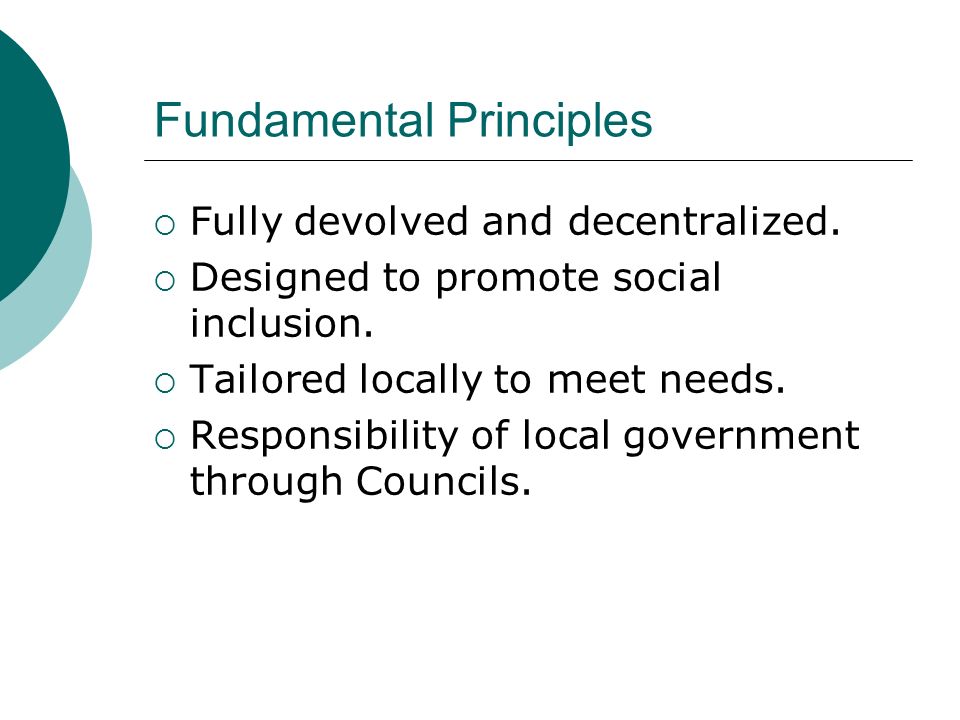 Fundamental Principles

○ Fully devolved and decentralized.
○ Designed to promote social inclusion.
○ Tailored locally to meet needs.
○ Responsibility of local government through Councils.